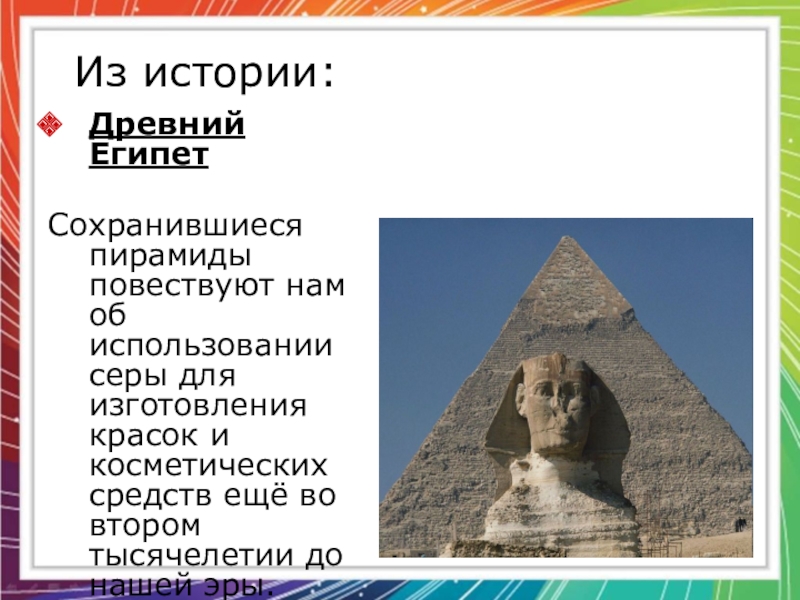 Из истории:

Древний Египет

Сохранившиеся пирамиды повествуют нам об использовании серы для изготовления красок и косметических средств ещё во втором тысячелетии до нашей эры.